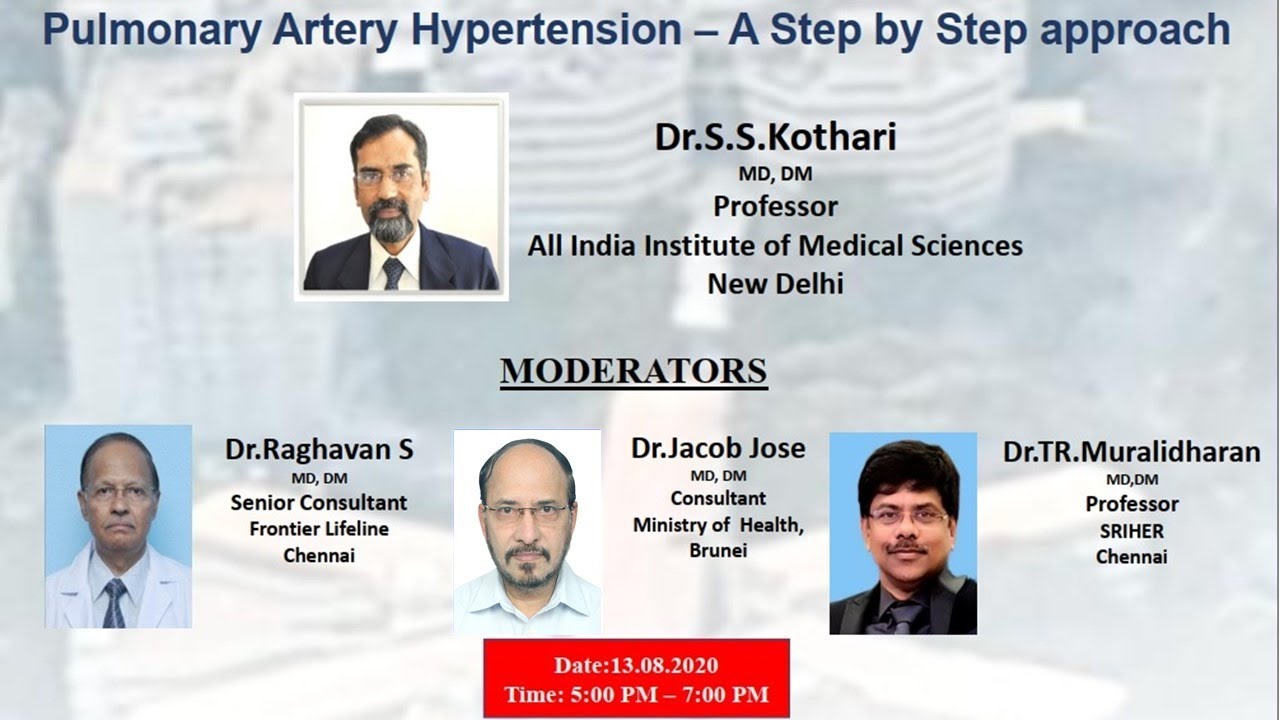 Pulmonary Artery Hypertension – A Step by Step approach

Dr.S.S.Kothari
MD, DM
Professor
All India Institute of Medical Sciences
New Delhi

MODERATORS

Dr.Raghavan S
MD, DM
Senior Consultant
Frontier Lifeline
Chennai

Dr.Jacob Jose
MD, DM
Consultant
Ministry of Health, Brunei

Dr.TR.Muralidharan
MD,DM
Professor
SRIHER
Chennai

Date:13.08.2020
Time: 5:00 PM – 7:00 PM